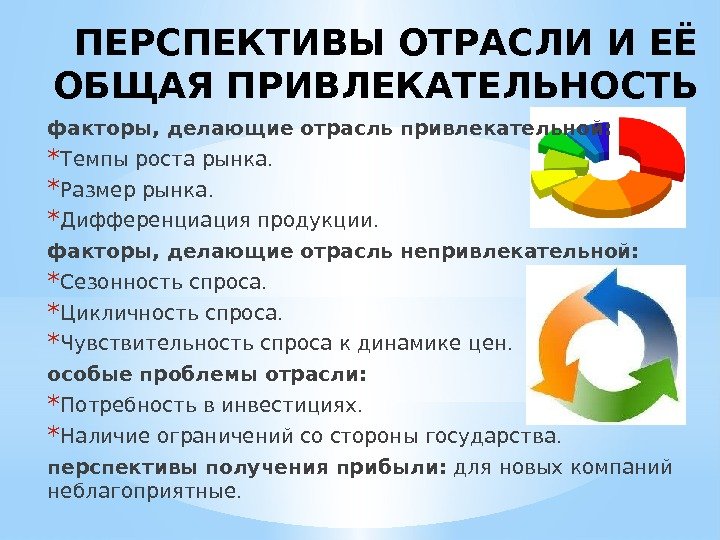 ПЕРСПЕКТИВЫ ОТРАСЛИ И ЕЁ ОБЩАЯ ПРИВЛЕКАТЕЛЬНОСТЬ

факторы, делающие отрасль привлекательной:
*Темпы роста рынка.
*Размер рынка.
*Дифференциация продукции.

факторы, делающие отрасль непривлекательной:
*Сезонность спроса.
*Цикличность спроса.
*Чувствительность спроса к динамике цен.

особые проблемы отрасли:
*Потребность в инвестициях.
*Наличие ограничений со стороны государства.

перспективы получения прибыли: для новых компаний неблагоприятные.